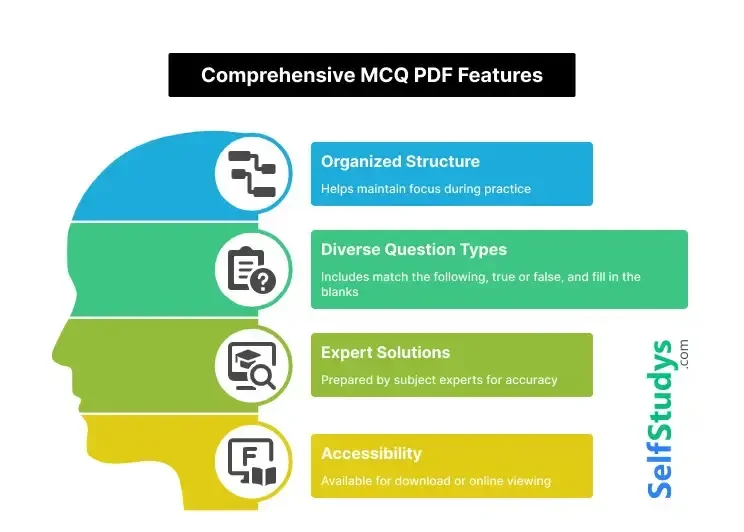 Comprehensive MCQ PDF Features

Organized Structure

Helps maintain focus during practice

Diverse Question Types

Includes match the following, true or false, and fill in the blanks

Expert Solutions

Prepared by subject experts for accuracy

Accessibility

Available for download or online viewing

SelfStudys.com